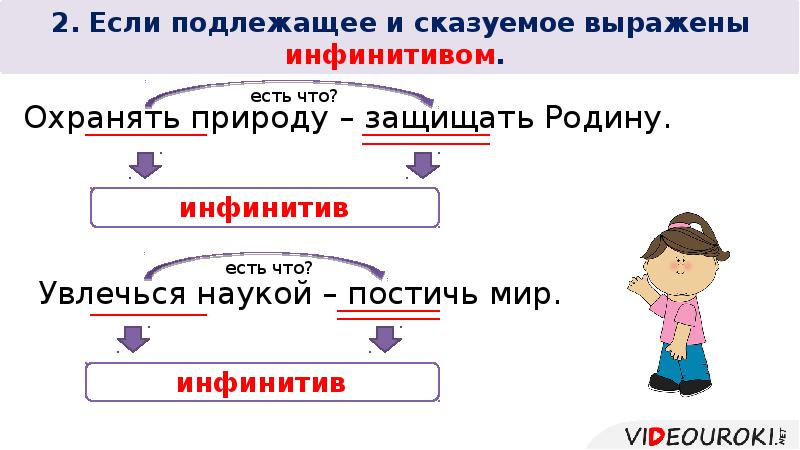 2. Если подлежащее и сказуемое выражены инфинитивом.

есть что?

Охранять природу – защищать Родину.

инфинитив

есть что?

Увлечься наукой – постичь мир.

инфинитив

VIDEOUROKI.NET